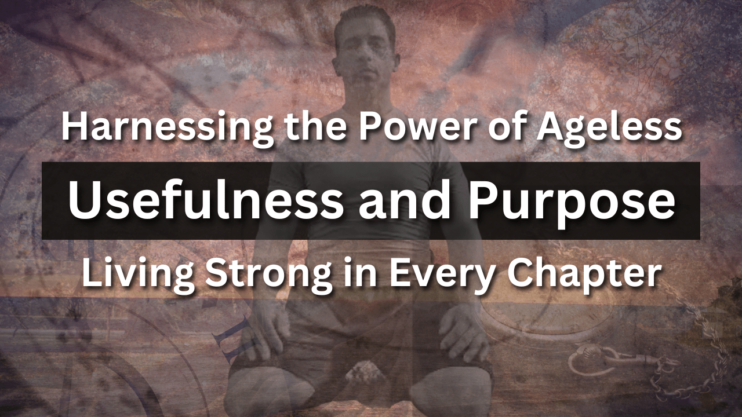 Harnessing the Power of Ageless

Usefulness and Purpose

Living Strong in Every Chapter